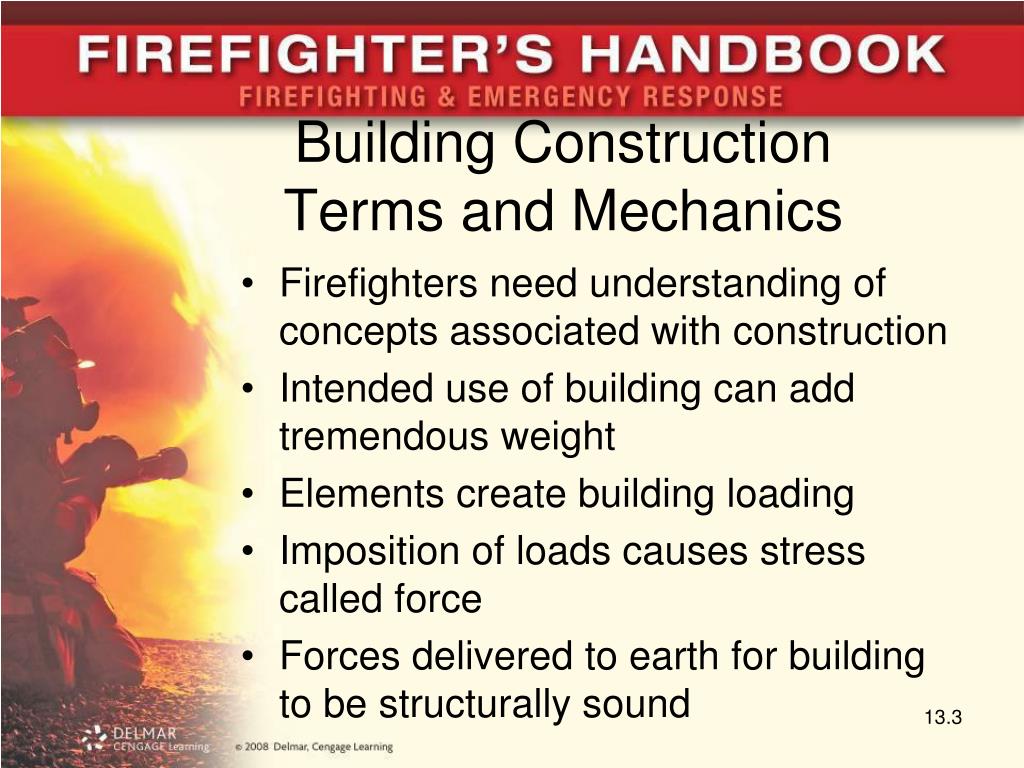 FIREFIGHTER'S HANDBOOK
FIREFIGHTING & EMERGENCY RESPONSE

Building Construction Terms and Mechanics

• Firefighters need understanding of concepts associated with construction
• Intended use of building can add tremendous weight
• Elements create building loading
• Imposition of loads causes stress called force
• Forces delivered to earth for building to be structurally sound

13.3

DELMAR CENGAGE Learning

© 2008 Delmar, Cengage Learning